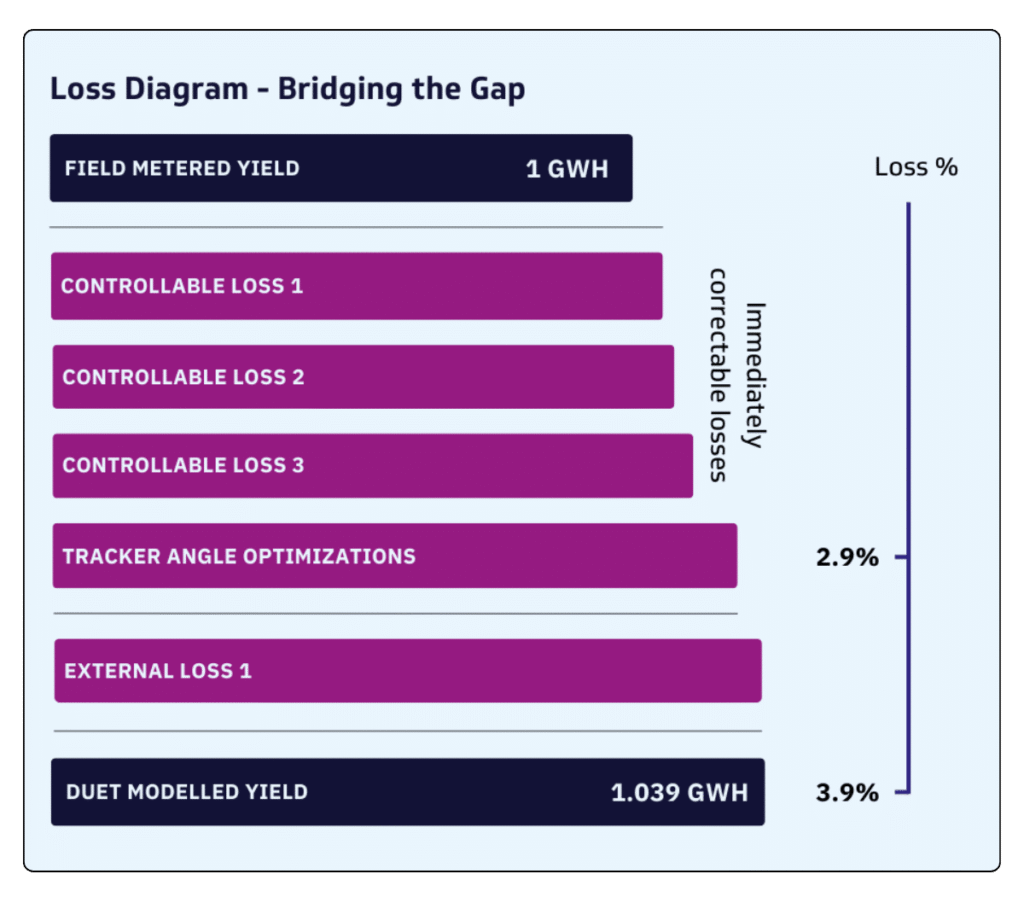 Loss Diagram - Bridging the Gap

FIELD METERED YIELD 1 GWH

Loss %

CONTROLLABLE LOSS 1

CONTROLLABLE LOSS 2

CONTROLLABLE LOSS 3

Immediately correctable losses

TRACKER ANGLE OPTIMIZATIONS

2.9%

EXTERNAL LOSS 1

DUET MODELLED YIELD 1.039 GWH

3.9%